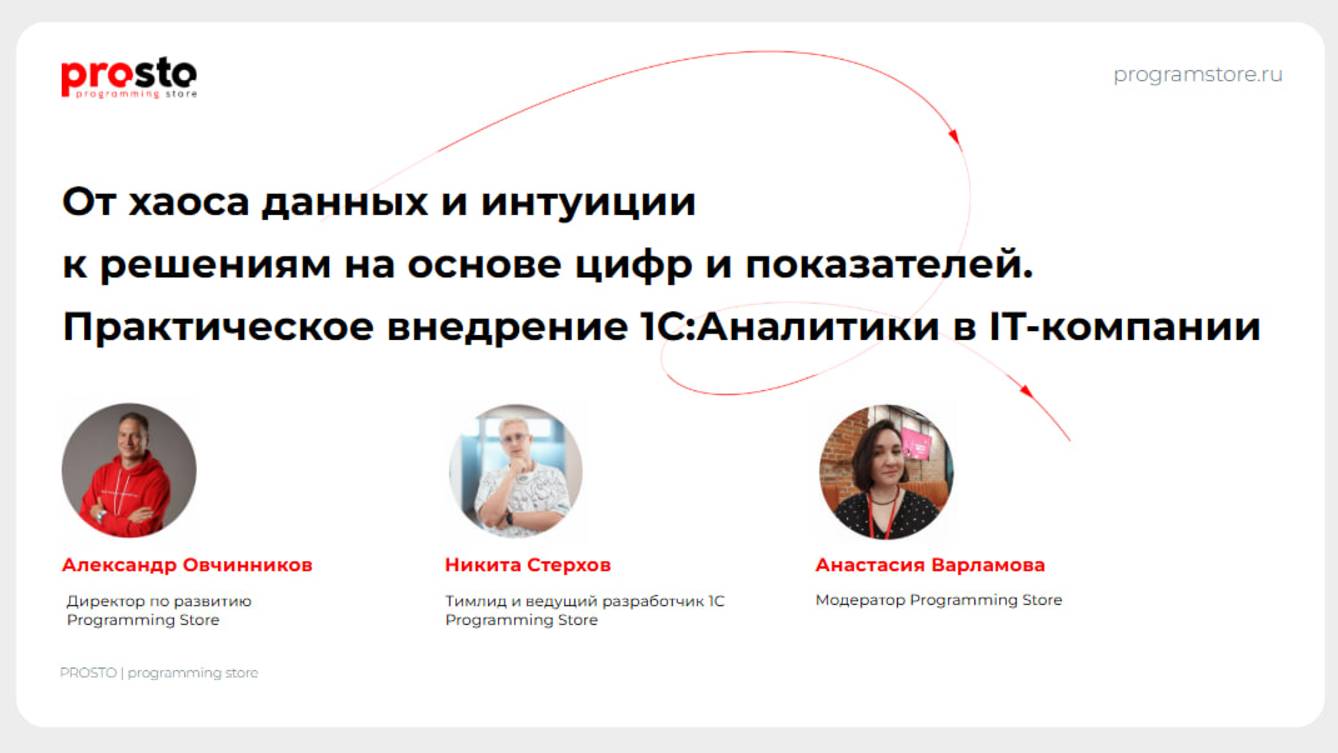 prosto
programming store

programstore.ru

От хаоса данных и интуиции
к решениям на основе цифр и показателей.
Практическое внедрение 1С:Аналитики в IT-компании

Александр Овчинников
Директор по развитию
Programming Store

Никита Стерхов
Тимлид и ведущий разработчик 1С
Programming Store

Анастасия Варламова
Модератор Programming Store

PROSTO | programming store